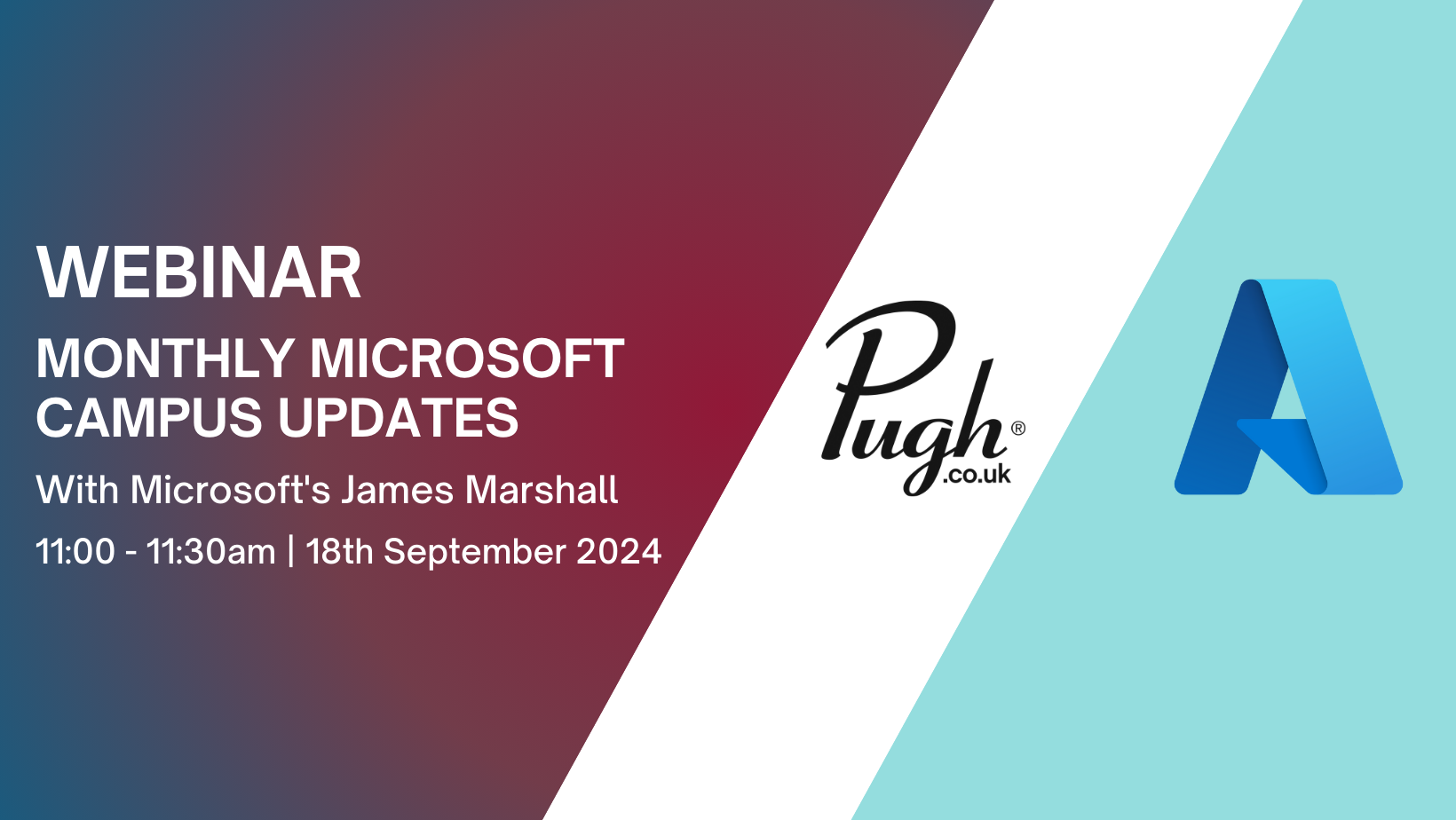 WEBINAR

MONTHLY MICROSOFT CAMPUS UPDATES

With Microsoft's James Marshall

11:00 - 11:30am | 18th September 2024

Pugh®
.co.uk